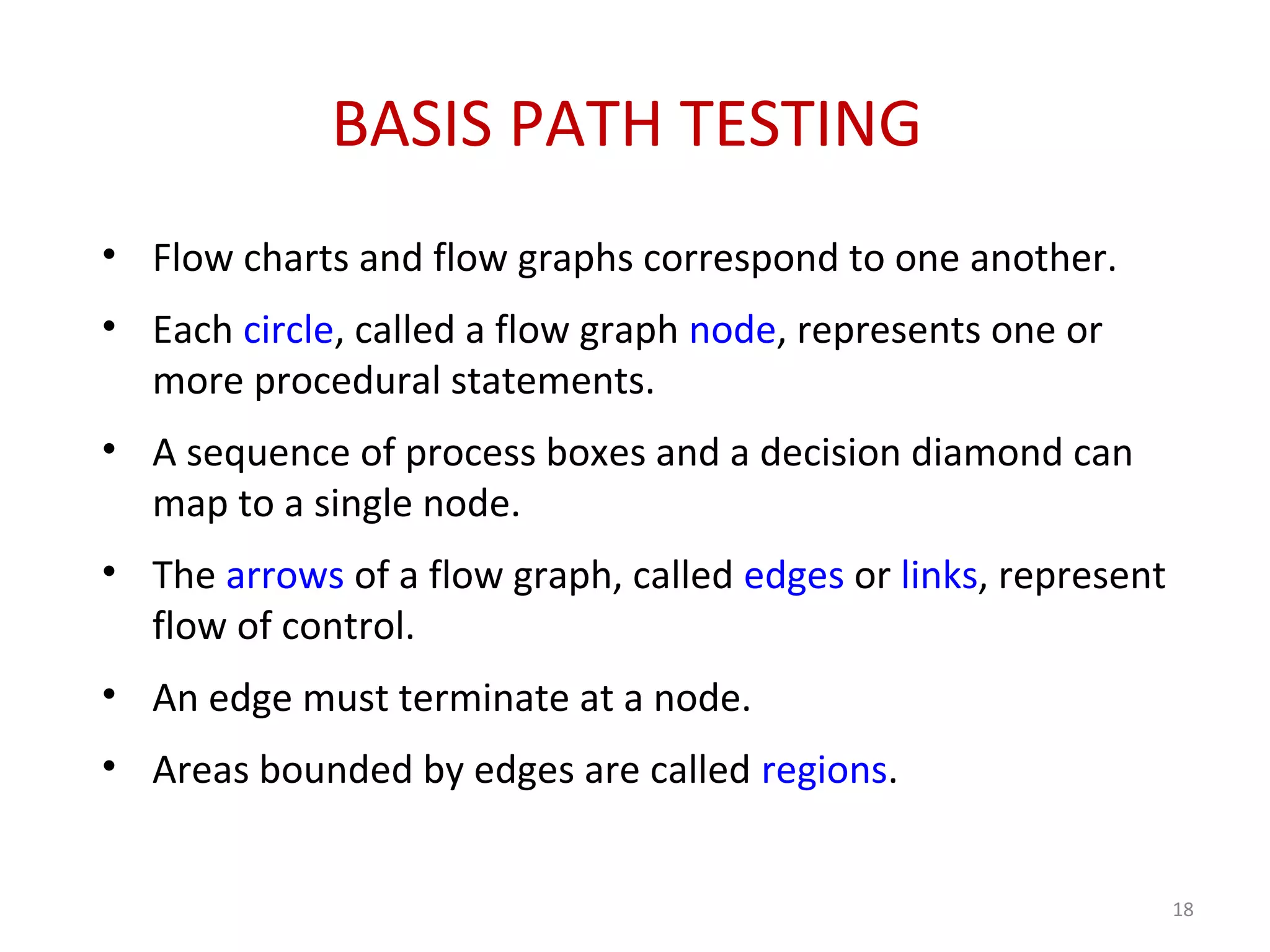 BASIS PATH TESTING

• Flow charts and flow graphs correspond to one another.

• Each circle, called a flow graph node, represents one or more procedural statements.

• A sequence of process boxes and a decision diamond can map to a single node.

• The arrows of a flow graph, called edges or links, represent flow of control.

• An edge must terminate at a node.

• Areas bounded by edges are called regions.

18